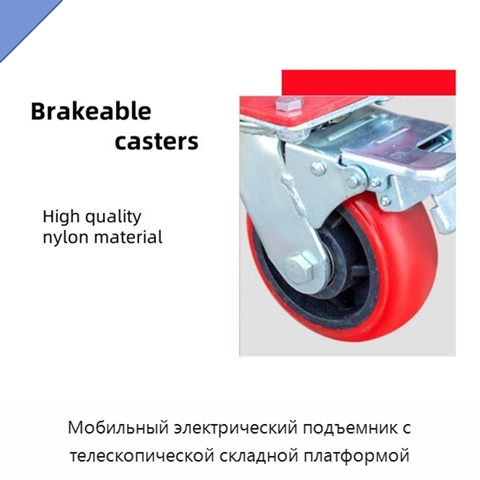 Brakeable casters

High quality nylon material

Мобильный электрический подъемник с телескопической складной платформой